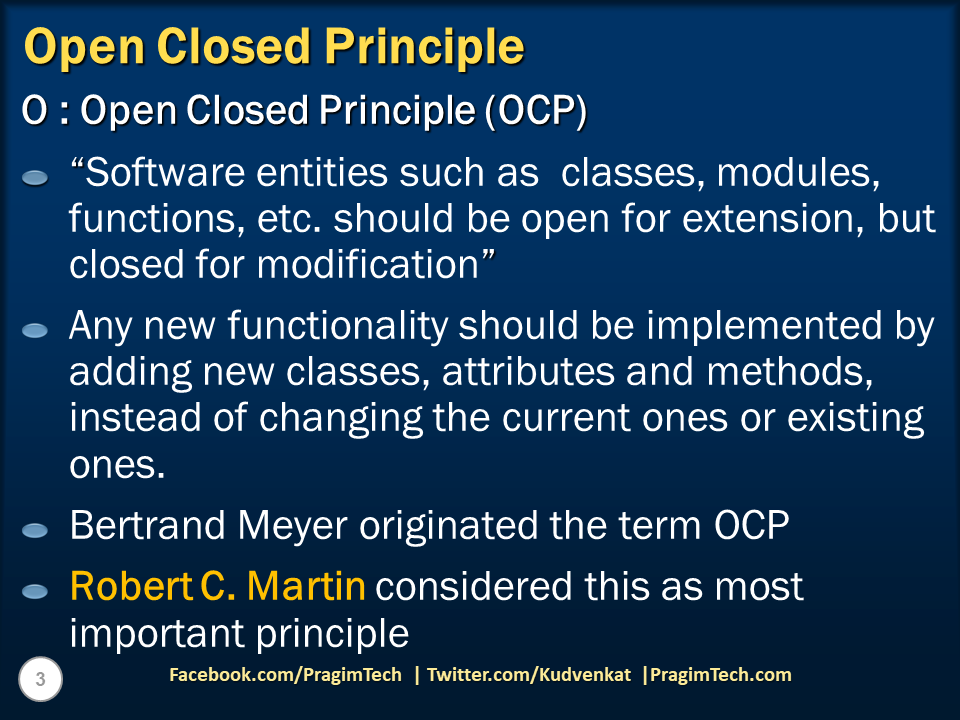 Open Closed Principle

O : Open Closed Principle (OCP)

“Software entities such as classes, modules, functions, etc. should be open for extension, but closed for modification”

Any new functionality should be implemented by adding new classes, attributes and methods, instead of changing the current ones or existing ones.

Bertrand Meyer originated the term OCP

Robert C. Martin considered this as most important principle

3

Facebook.com/PragimTech | Twitter.com/Kudvenkat |PragimTech.com